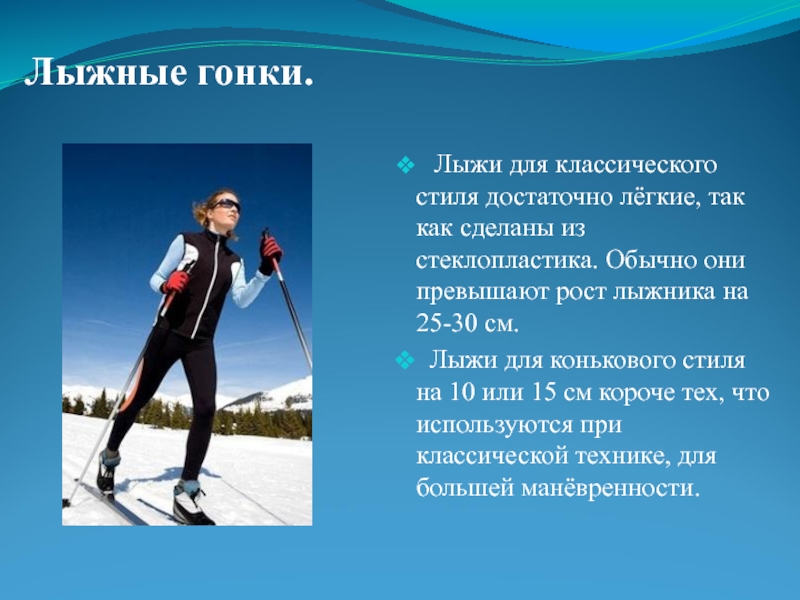 Лыжные гонки.

❖ Лыжи для классического стиля достаточно лёгкие, так как сделаны из стеклопластика. Обычно они превышают рост лыжника на 25-30 см.

❖ Лыжи для конькового стиля на 10 или 15 см короче тех, что используются при классической технике, для большей манёвренности.